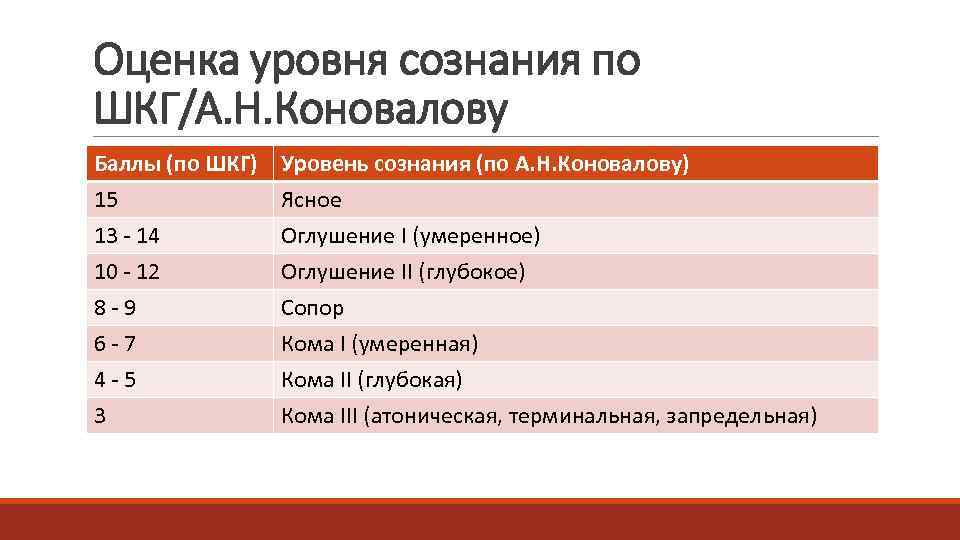 Оценка уровня сознания по ШКГ/А.Н.Коновалову

| Баллы (по ШКГ) | Уровень сознания (по А.Н.Коновалову) |
|---|---|
| 15 | Ясное |
| 13 - 14 | Оглушение I (умеренное) |
| 10 - 12 | Оглушение II (глубокое) |
| 8 - 9 | Сопор |
| 6 - 7 | Кома I (умеренная) |
| 4 - 5 | Кома II (глубокая) |
| 3 | Кома III (атоническая, терминальная, запредельная) |